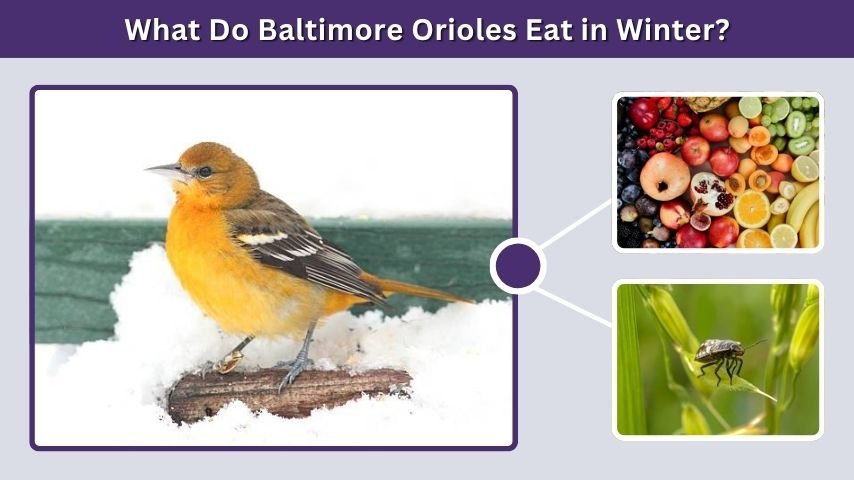 What Do Baltimore Orioles Eat in Winter?